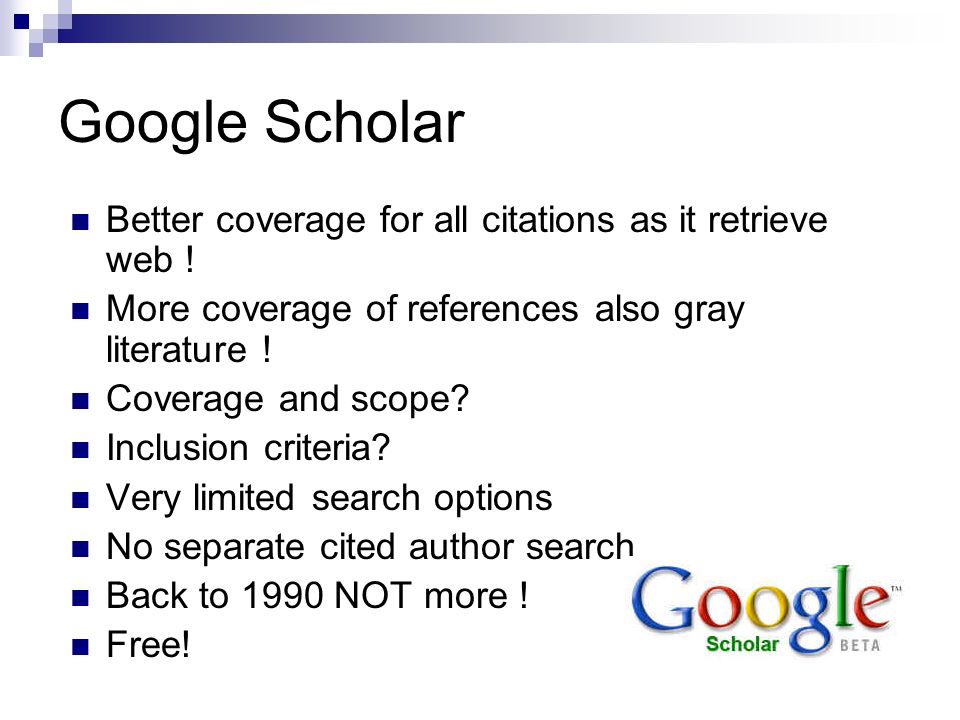 Google Scholar

- Better coverage for all citations as it retrieve web !
- More coverage of references also gray literature !
- Coverage and scope?
- Inclusion criteria?
- Very limited search options
- No separate cited author search
- Back to 1990 NOT more !
- Free!

Google™ Scholar BETA